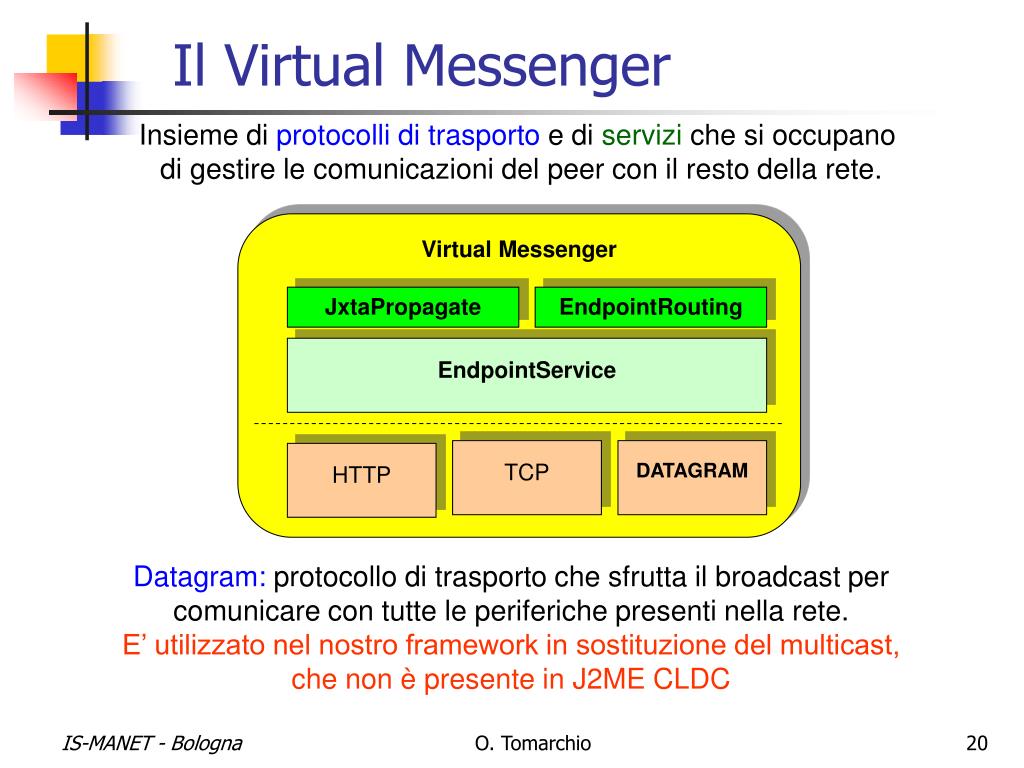 Il Virtual Messenger

Insieme di protocolli di trasporto e di servizi che si occupano di gestire le comunicazioni del peer con il resto della rete.

Virtual Messenger

JxtaPropagate

EndpointRouting

EndpointService

HTTP

TCP

DATAGRAM

Datagram: protocollo di trasporto che sfrutta il broadcast per comunicare con tutte le periferiche presenti nella rete.
E’ utilizzato nel nostro framework in sostituzione del multicast, che non è presente in J2ME CLDC

IS-MANET - Bologna

O. Tomarchio

20